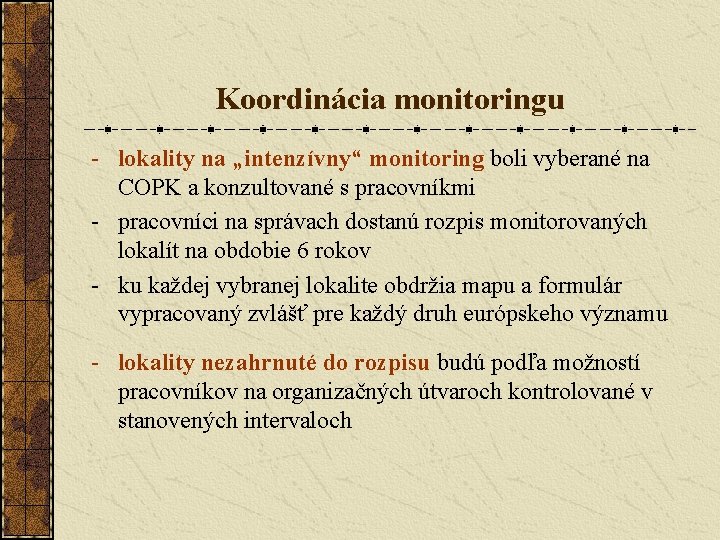 Koordinácia monitoringu

- lokality na „intenzívny“ monitoring boli vyberané na COPK a konzultované s pracovníkmi
- pracovníci na správach dostanú rozpis monitorovaných lokalít na obdobie 6 rokov
- ku každej vybranej lokalite obdržia mapu a formulár vypracovaný zvlášť pre každý druh európskeho významu
- lokality nezahrnuté do rozpisu budú podľa možností pracovníkov na organizačných útvaroch kontrolované v stanovených intervaloch